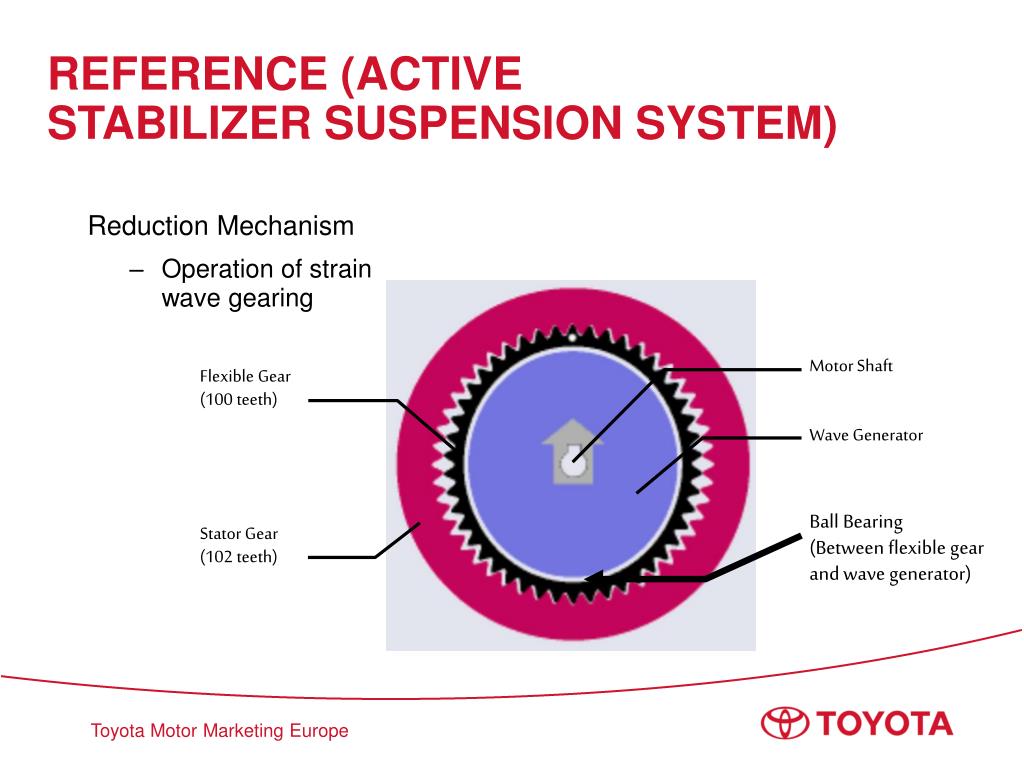 REFERENCE (ACTIVE STABILIZER SUSPENSION SYSTEM)

Reduction Mechanism

– Operation of strain wave gearing

Flexible Gear
(100 teeth)

Stator Gear
(102 teeth)

Motor Shaft

Wave Generator

Ball Bearing
(Between flexible gear and wave generator)

Toyota Motor Marketing Europe

TOYOTA